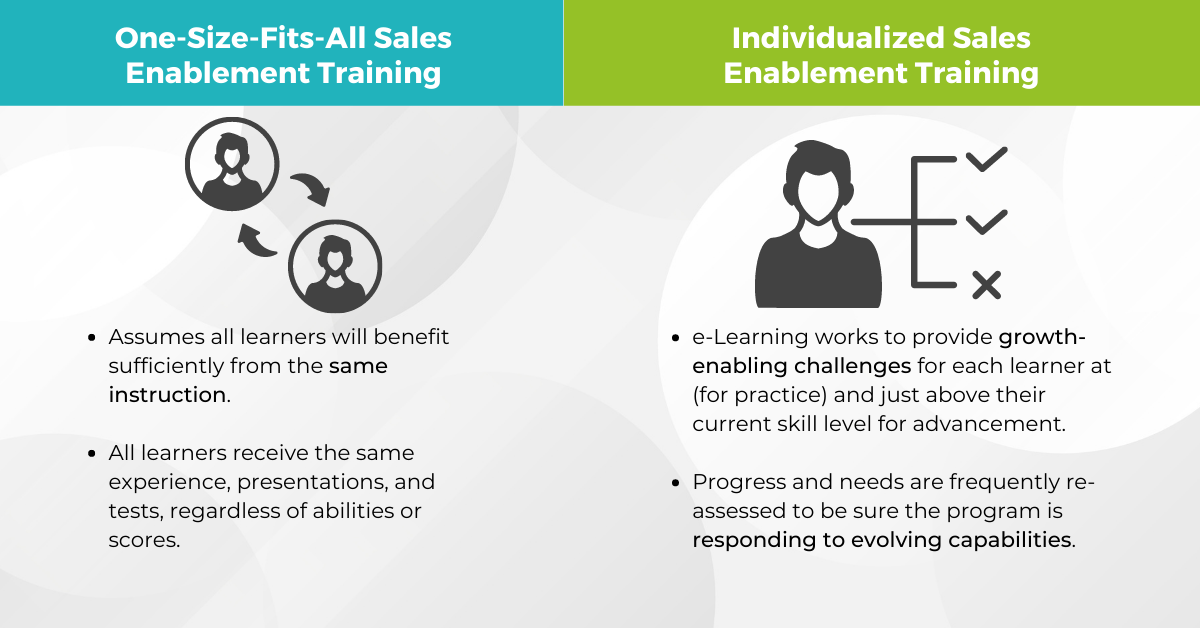 One-Size-Fits-All Sales Enablement Training

- Assumes all learners will benefit sufficiently from the same instruction.

- All learners receive the same experience, presentations, and tests, regardless of abilities or scores.

Individualized Sales Enablement Training

- e-Learning works to provide growth-enabling challenges for each learner at (for practice) and just above their current skill level for advancement.

- Progress and needs are frequently re-assessed to be sure the program is responding to evolving capabilities.